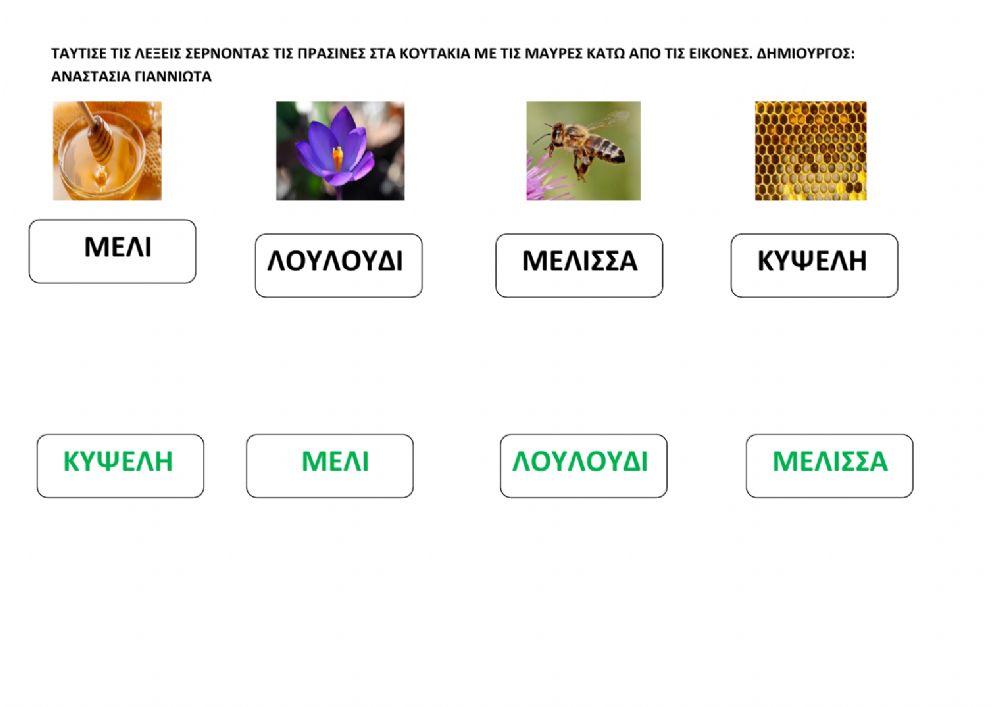 ΤΑΥΤΙΣΕ ΤΙΣ ΛΕΞΕΙΣ ΣΕΡΝΟΝΤΑΣ ΤΙΣ ΠΡΑΣΙΝΕΣ ΣΤΑ ΚΟΥΤΑΚΙΑ ΜΕ ΤΙΣ ΜΑΥΡΕΣ ΚΑΤΩ ΑΠΟ ΤΙΣ ΕΙΚΟΝΕΣ. ΔΗΜΙΟΥΡΓΟΣ: ΑΝΑΣΤΑΣΙΑ ΓΙΑΝΝΙΩΤΑ

ΜΕΛΙ

ΛΟΥΛΟΥΔΙ

ΜΕΛΙΣΣΑ

ΚΥΨΕΛΗ

ΚΥΨΕΛΗ

ΜΕΛΙ

ΛΟΥΛΟΥΔΙ

ΜΕΛΙΣΣΑ